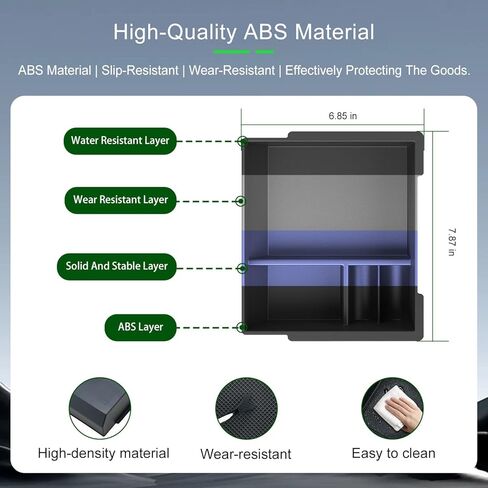 High-Quality ABS Material

ABS Material | Slip-Resistant | Wear-Resistant | Effectively Protecting The Goods.

6.85 in

7.87 in

Water Resistant Layer

Wear Resistant Layer

Solid And Stable Layer

ABS Layer

High-density material

Wear-resistant

Easy to clean